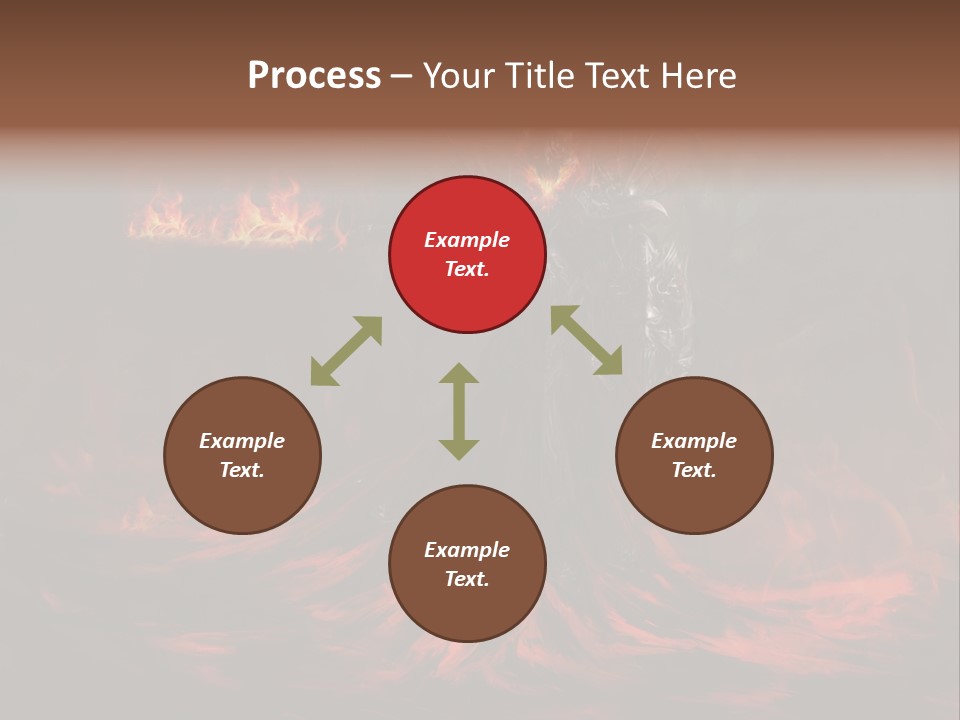 Process – Your Title Text Here

Example Text.

Example Text.

Example Text.

Example Text.